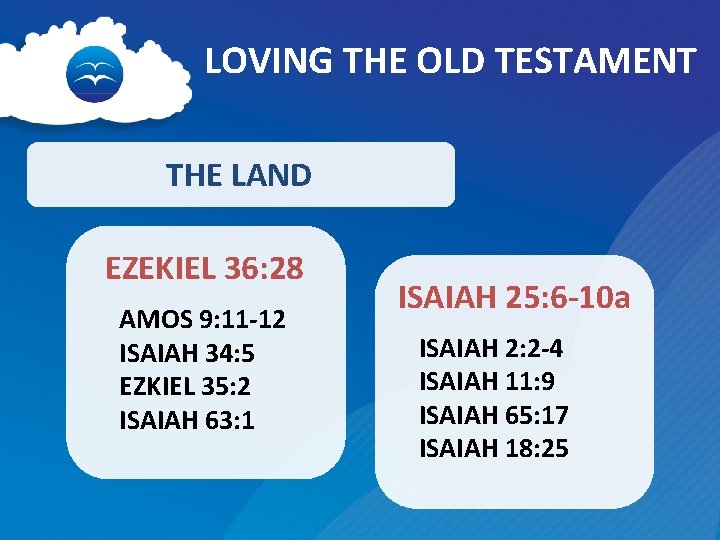 LOVING THE OLD TESTAMENT

THE LAND

EZEKIEL 36:28

AMOS 9:11-12
ISAIAH 34:5
EZKIEL 35:2
ISAIAH 63:1

ISAIAH 25:6-10a

ISAIAH 2:2-4
ISAIAH 11:9
ISAIAH 65:17
ISAIAH 18:25